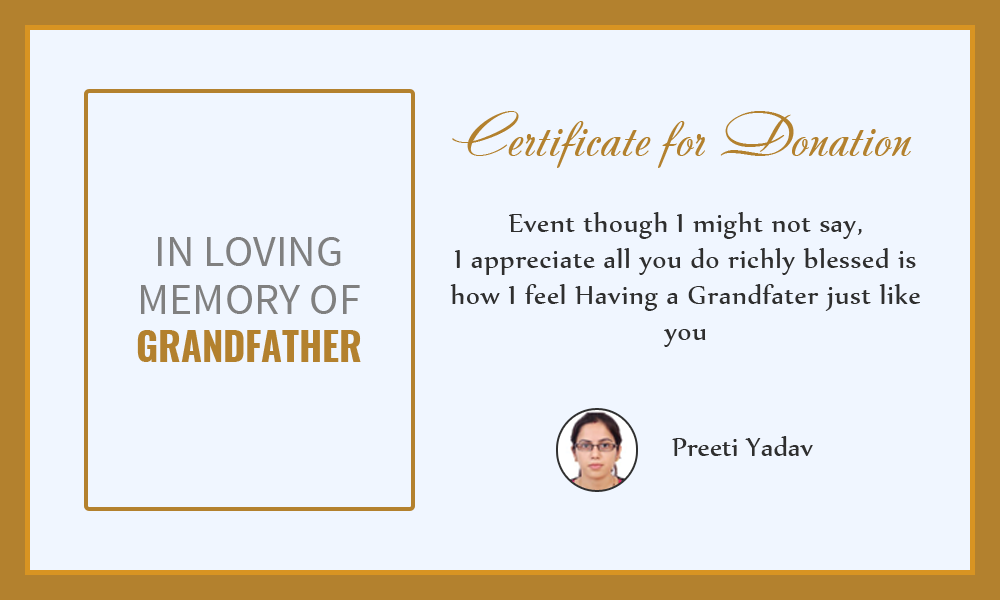 IN LOVING MEMORY OF GRANDFATHER

Certificate for Donation

Event though I might not say, I appreciate all you do richly blessed is how I feel Having a Grandfater just like you

Preeti Yadav